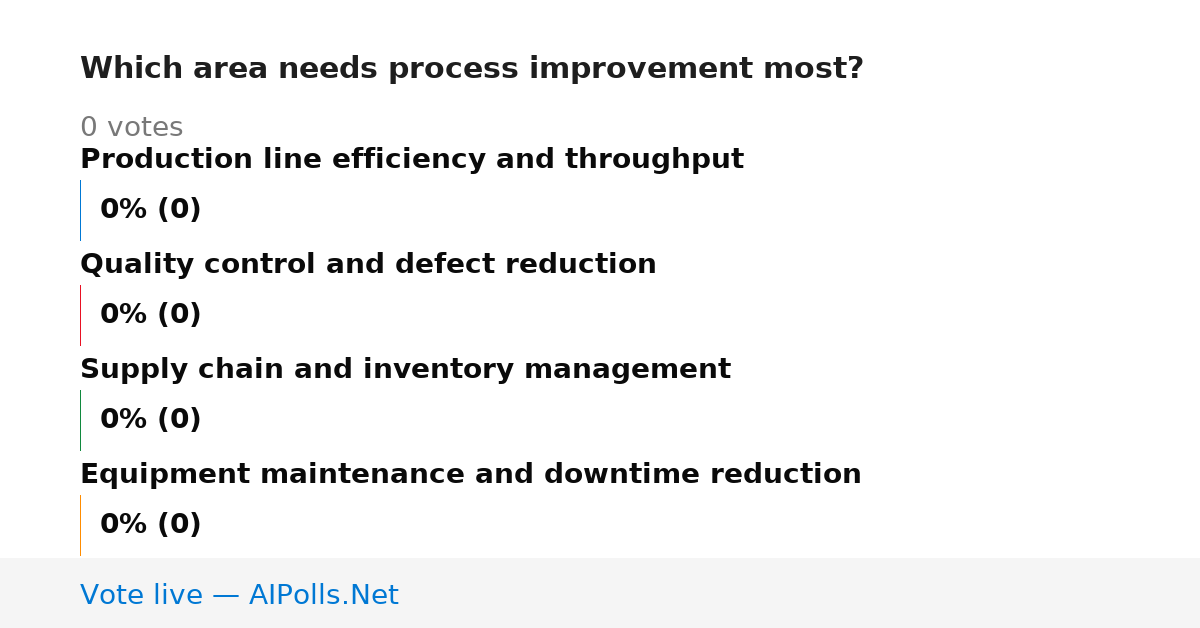 Which area needs process improvement most?

0 votes

Production line efficiency and throughput

0% (0)

Quality control and defect reduction

0% (0)

Supply chain and inventory management

0% (0)

Equipment maintenance and downtime reduction

0% (0)

Vote live — AIPolls.Net